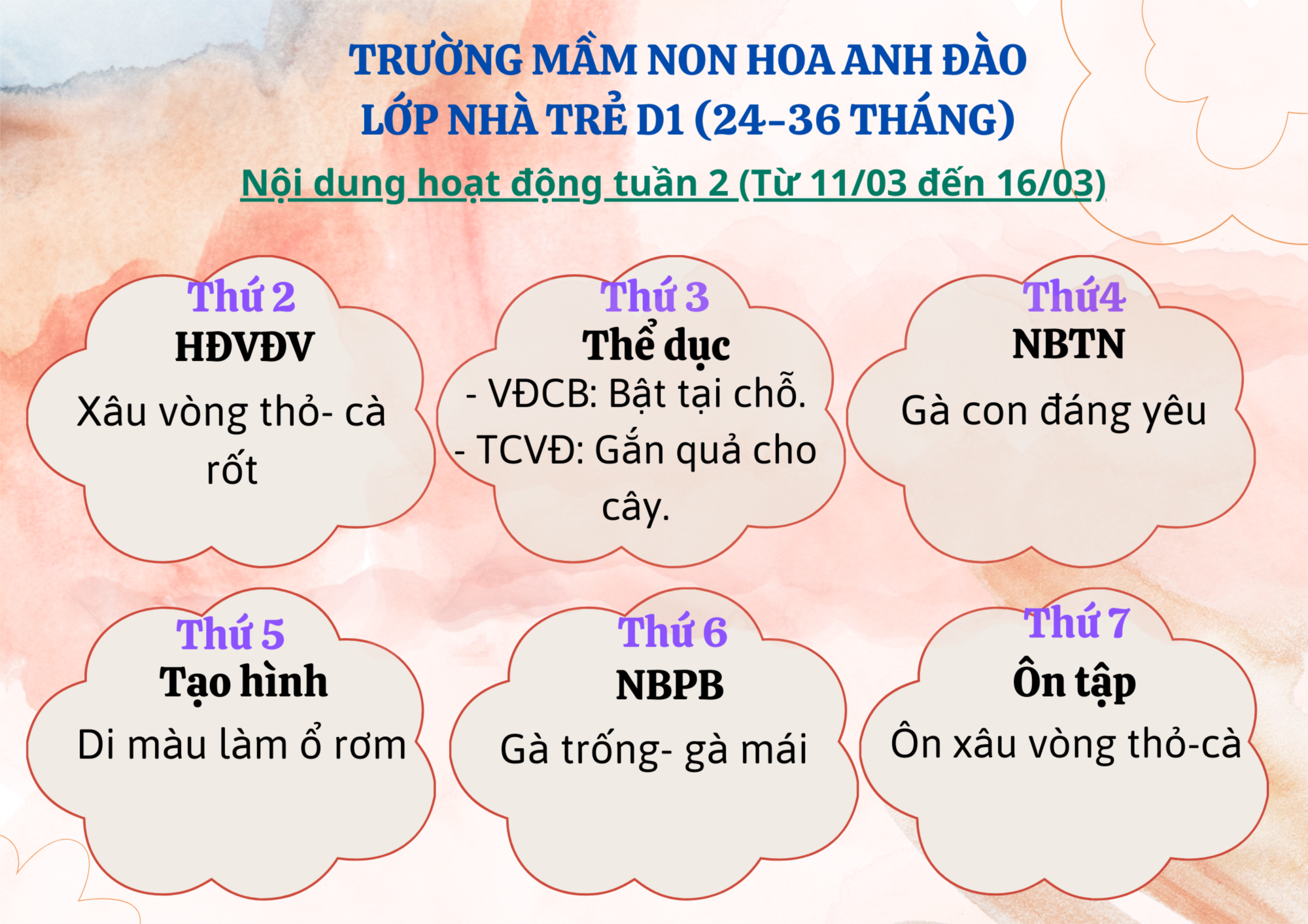 TRƯỜNG MẦM NON HOA ANH ĐÀO
LỚP NHÀ TRẺ D1 (24-36 THÁNG)

Nội dung hoạt động tuần 2 (Từ 11/03 đến 16/03)

Thứ 2
HĐVĐV
Xâu vòng thỏ- cà rốt

Thứ 3
Thể dục
- VĐCB: Bật tại chỗ.
- TCVĐ: Gắn quả cho cây.

Thứ4
NBTN
Gà con đáng yêu

Thứ 5
Tạo hình
Di màu làm ổ rơm

Thứ 6
NBPB
Gà trống- gà mái

Thứ 7
Ôn tập
Ôn xâu vòng thỏ-cà